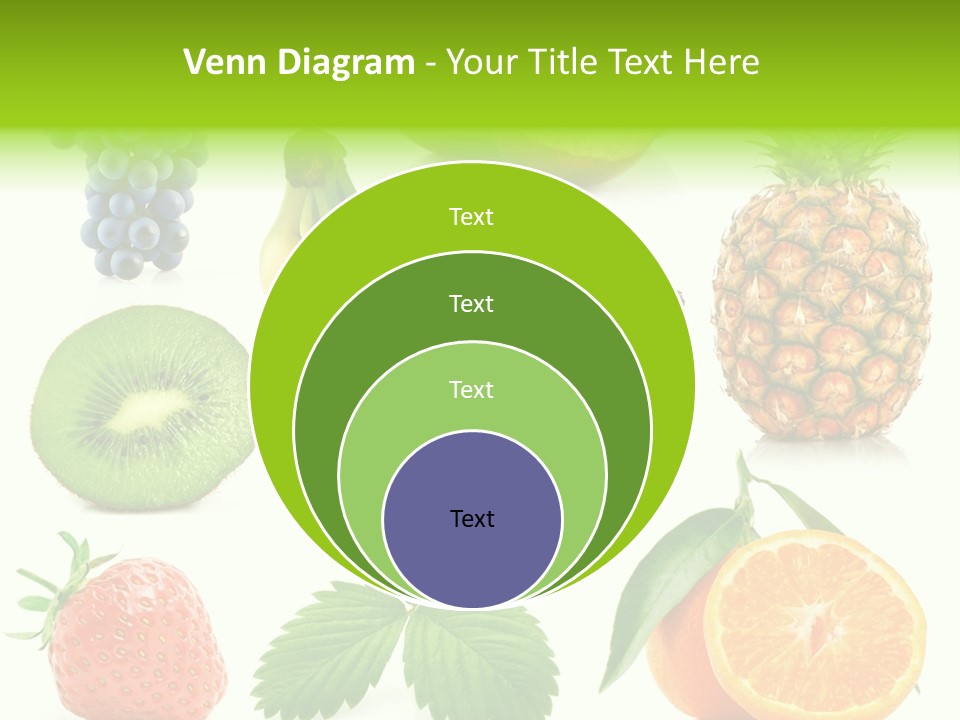 Venn Diagram - Your Title Text Here

Text

Text

Text

Text